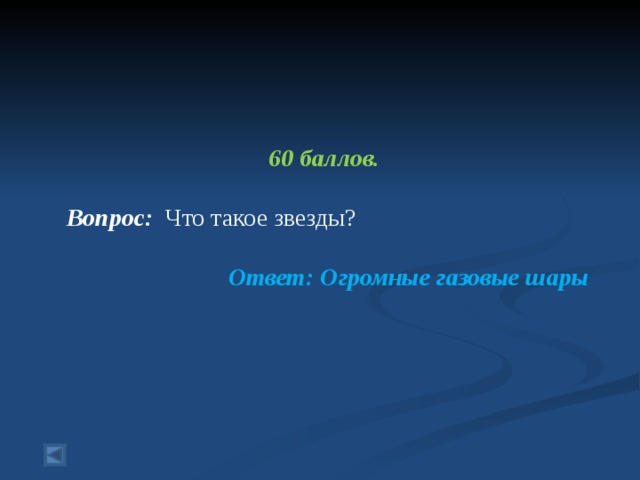 60 баллов.

Вопрос: Что такое звезды?

Ответ: Огромные газовые шары